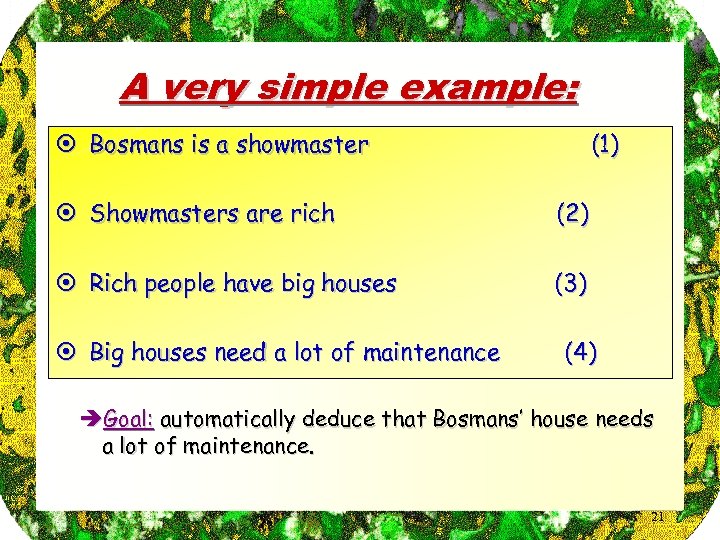 A very simple example:

⊙ Bosmans is a showmaster (1)

⊙ Showmasters are rich (2)

⊙ Rich people have big houses (3)

⊙ Big houses need a lot of maintenance (4)

➔Goal: automatically deduce that Bosmans' house needs a lot of maintenance.

21